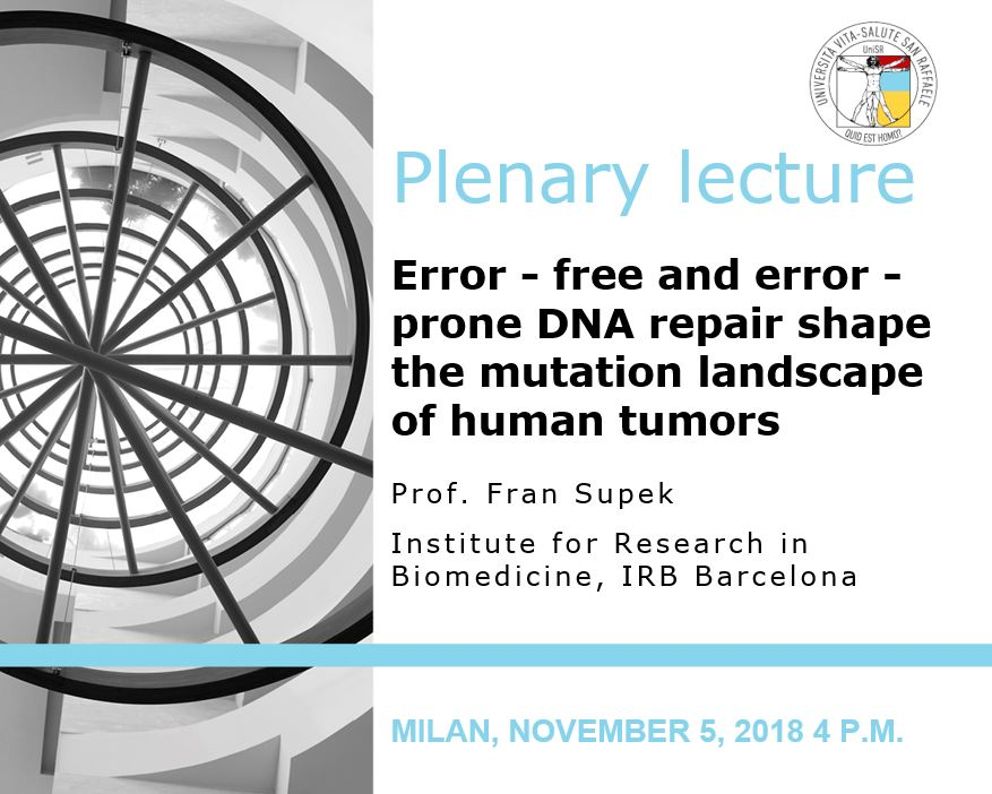 UNIVERSITÀ VITA-SALUTE SAN RAFFAELE
UniSR
QUID EST HOMO?

Plenary lecture

Error - free and error - prone DNA repair shape the mutation landscape of human tumors

Prof. Fran Supek

Institute for Research in Biomedicine, IRB Barcelona

MILAN, NOVEMBER 5, 2018 4 P.M.